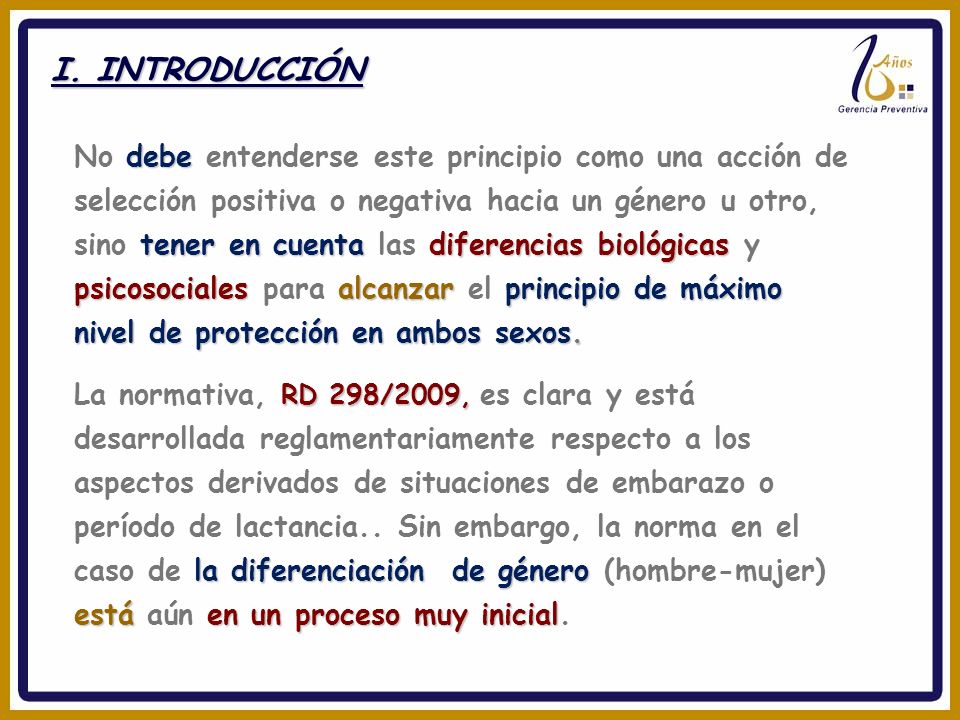 I. INTRODUCCIÓN

10 Años
Gerencia Preventiva

No debe entenderse este principio como una acción de selección positiva o negativa hacia un género u otro, sino tener en cuenta las diferencias biológicas y psicosociales para alcanzar el principio de máximo nivel de protección en ambos sexos.

La normativa, RD 298/2009, es clara y está desarrollada reglamentariamente respecto a los aspectos derivados de situaciones de embarazo o período de lactancia.. Sin embargo, la norma en el caso de la diferenciación de género (hombre-mujer) está aún en un proceso muy inicial.